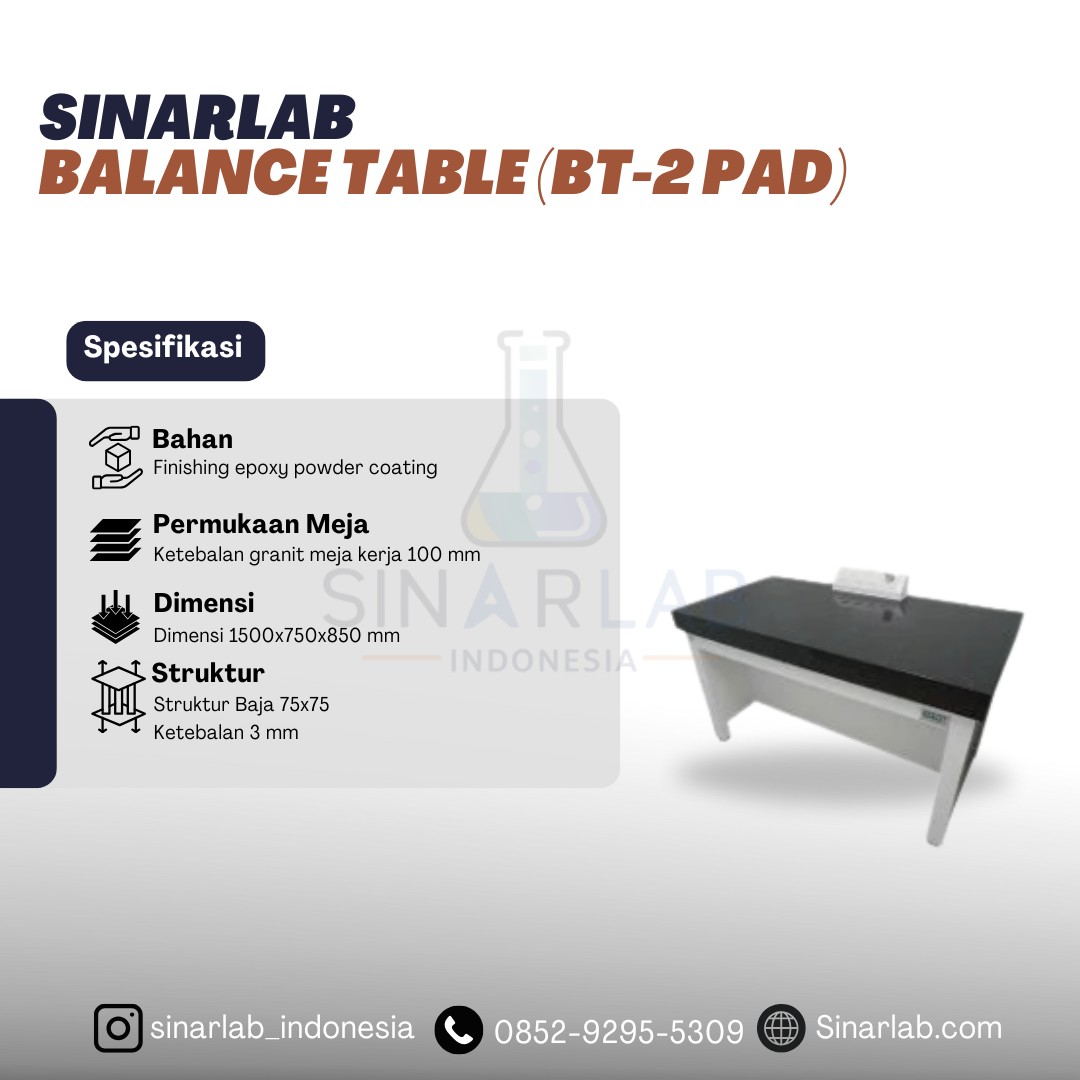 SINARLAB
BALANCE TABLE (BT-2 PAD)

Spesifikasi

Bahan
Finishing epoxy powder coating

Permukaan Meja
Ketebalan granit meja kerja 100 mm

Dimensi
Dimensi 1500x750x850 mm

Struktur
Struktur Baja 75x75
Ketebalan 3 mm

SINARLAB
INDONESIA

sinarlab_indonesia 0852-9295-5309 Sinarlab.com